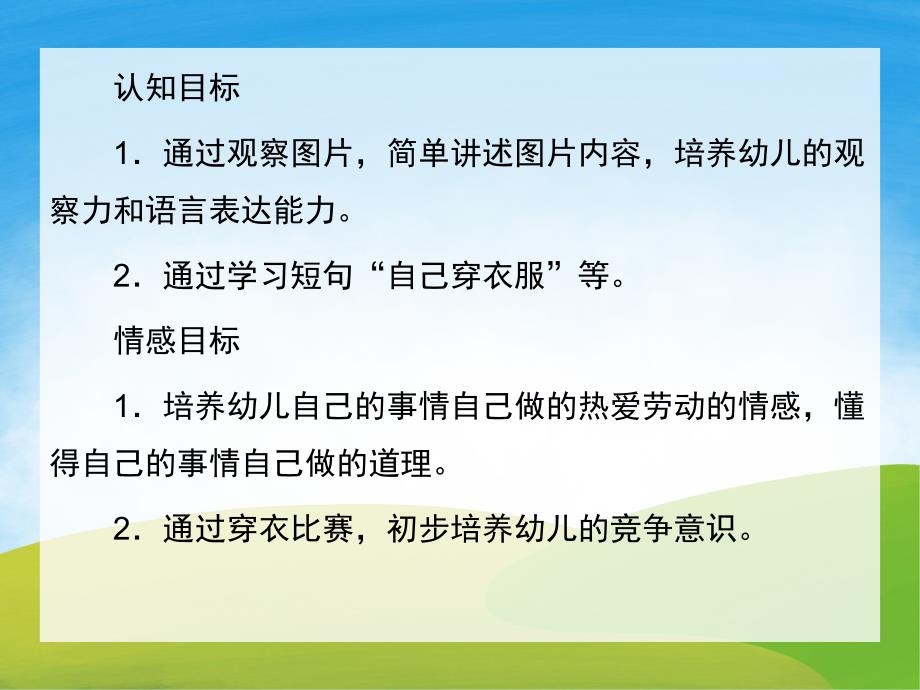 认知目标

1．通过观察图片，简单讲述图片内容，培养幼儿的观察力和语言表达能力。

2．通过学习短句“自己穿衣服”等。

情感目标

1．培养幼儿自己的事情自己做的热爱劳动的情感，懂得自己的事情自己做的道理。

2．通过穿衣比赛，初步培养幼儿的竞争意识。